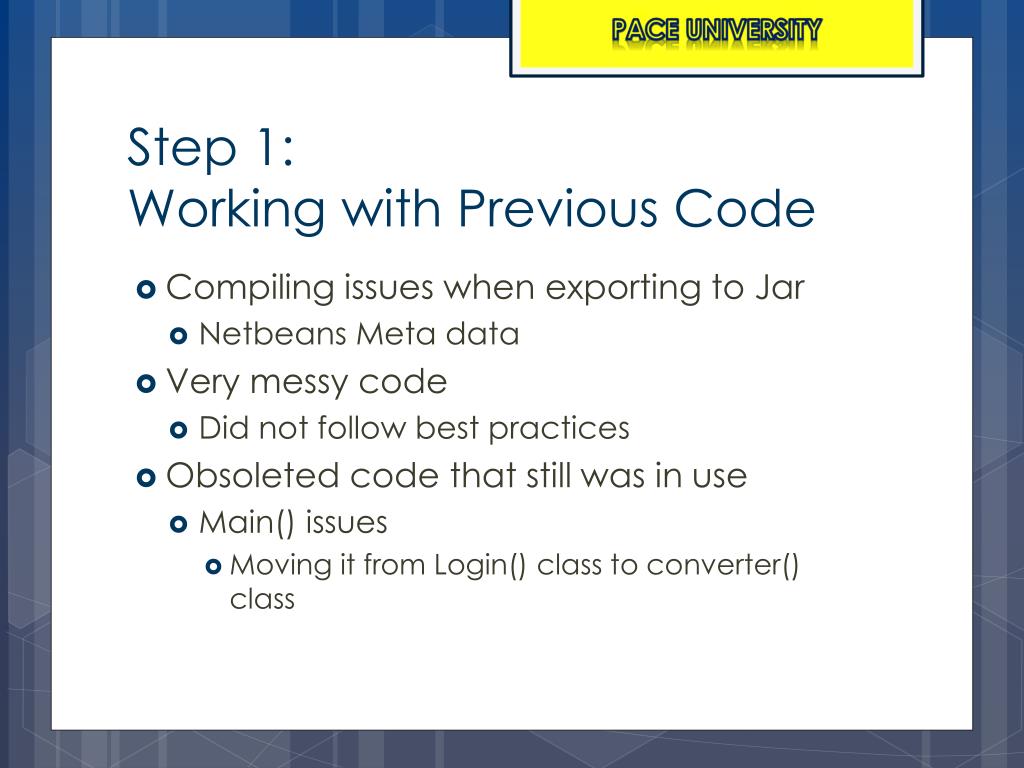 PACE UNIVERSITY

Step 1:
Working with Previous Code

Compiling issues when exporting to Jar
Netbeans Meta data
Very messy code
Did not follow best practices
Obsoleted code that still was in use
Main() issues
Moving it from Login() class to converter() class